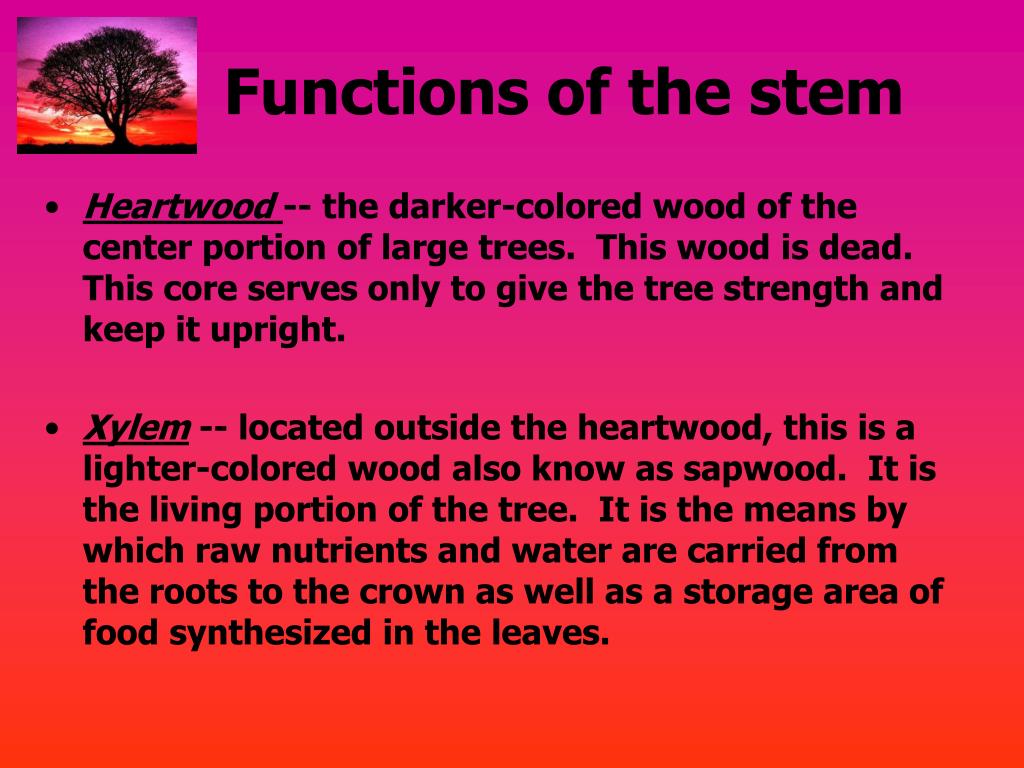 Functions of the stem

• Heartwood -- the darker-colored wood of the center portion of large trees. This wood is dead. This core serves only to give the tree strength and keep it upright.

• Xylem -- located outside the heartwood, this is a lighter-colored wood also know as sapwood. It is the living portion of the tree. It is the means by which raw nutrients and water are carried from the roots to the crown as well as a storage area of food synthesized in the leaves.